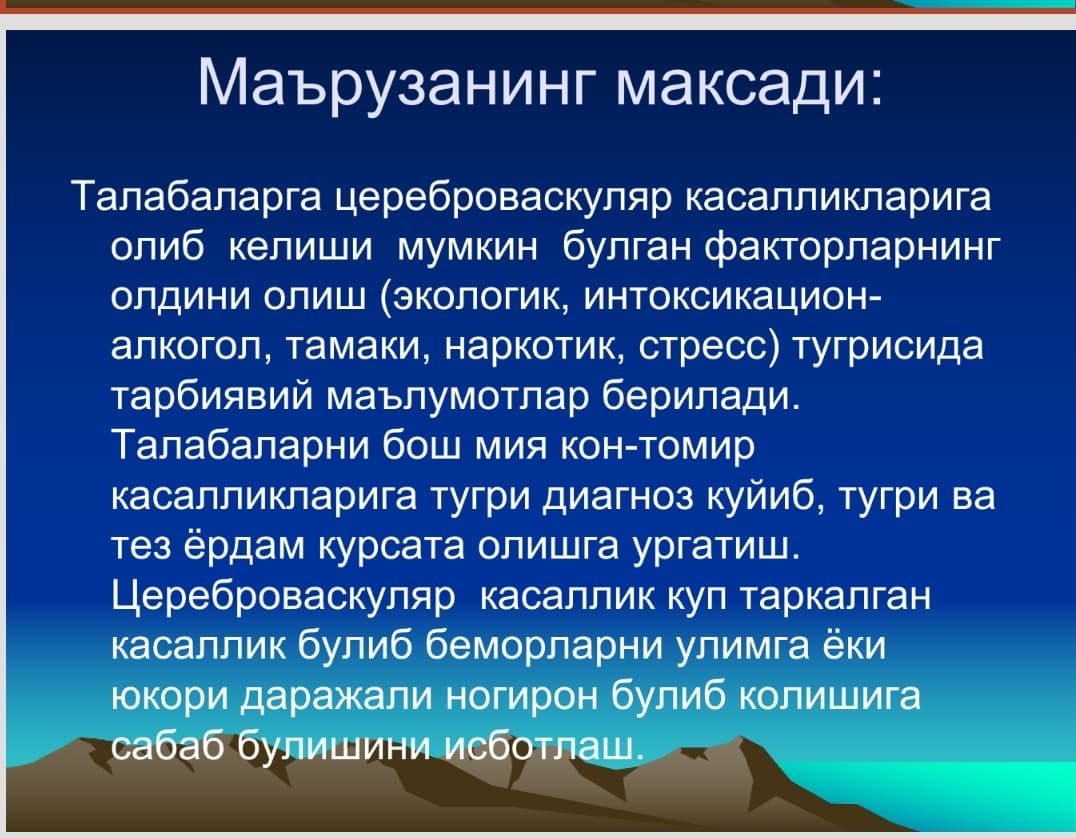 Маърузанинг максади:

Талабаларга цереброваскуляр касалликларига олиб келиши мумкин булган факторларнинг олдини олиш (экологик, интоксикацион-алкогол, тамаки, наркотик, стресс) тугрисида тарбиявий маълумотлар берилади. Талабаларни бош мия кон-томир касалликларига тугри диагноз куйиб, тугри ва тез ёрдам курсата олишга ургатиш. Цереброваскуляр касаллик куп таркалган касаллик булиб беморларни улимга ёки юкори даражали ногирон булиб колишига сабаб булишини исботлаш.